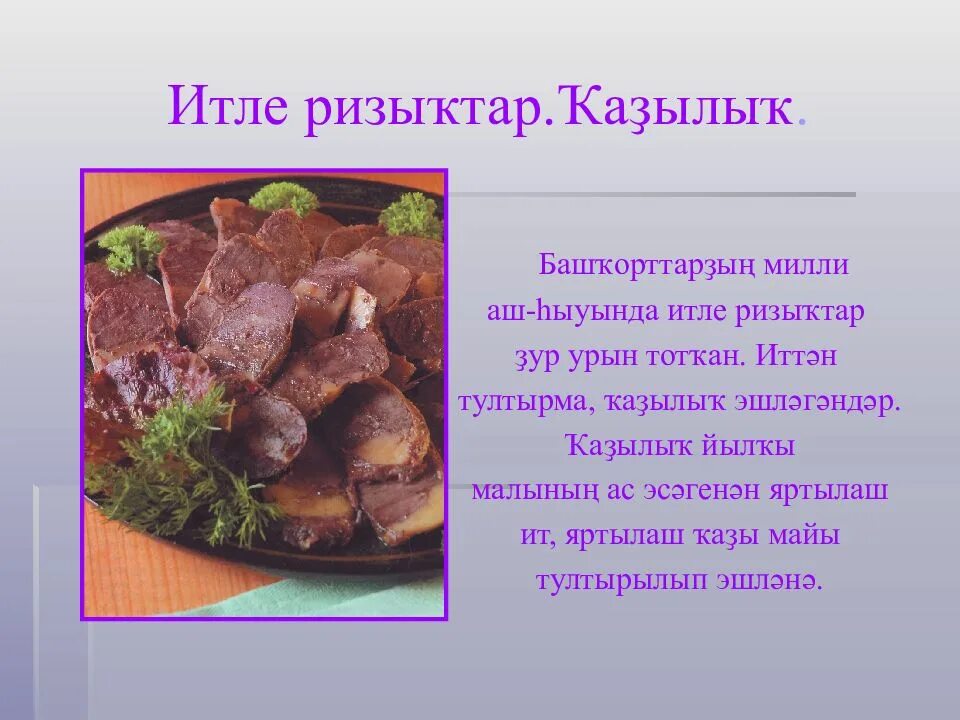 Итле ризыҡтар.Ҡаҙылыҡ.

Башҡорттарҙың милли аш-һыуында итле ризыҡтар ҙур урын тотҡан. Иттән тултырма, ҡаҙылыҡ эшләгәндәр. Ҡаҙылыҡ йылҡы малының ас эсәгенән яртылаш ит, яртылаш ҡаҙы майы тултырылып эшләнә.